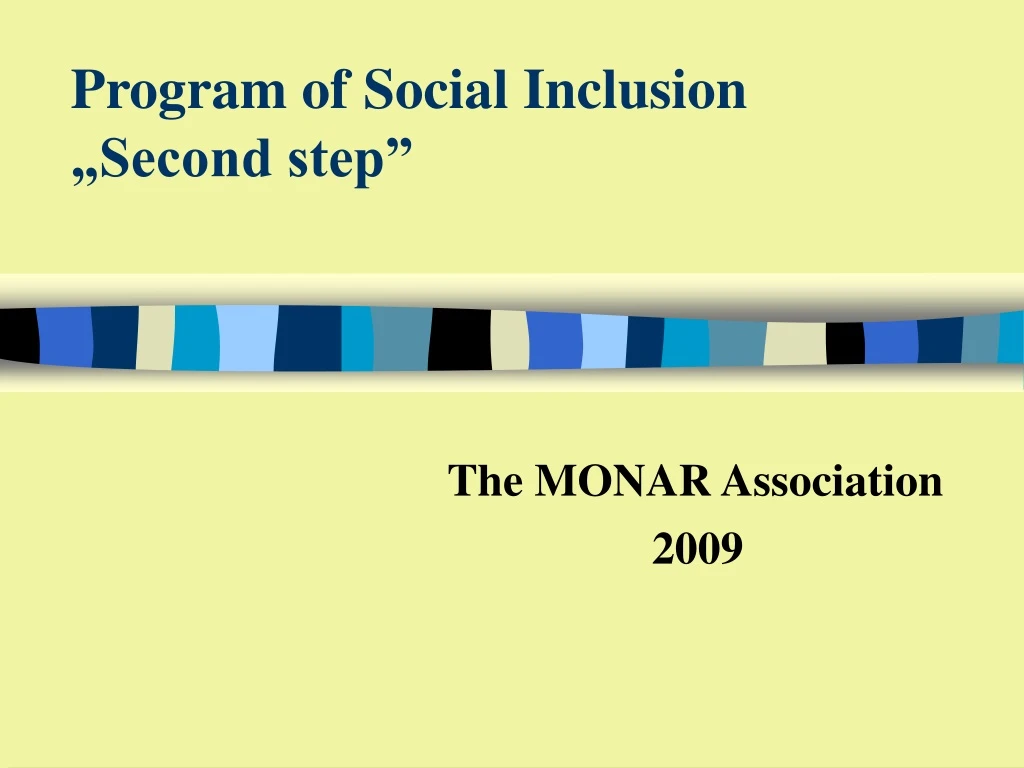 Program of Social Inclusion
„Second step”

The MONAR Association
2009